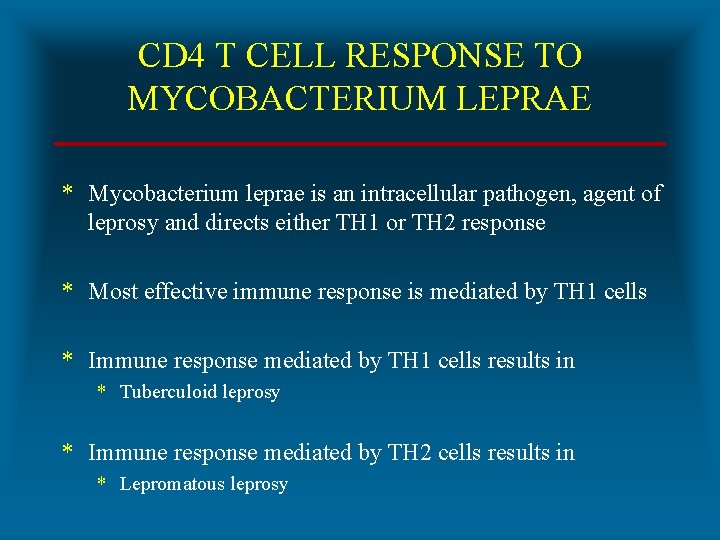 CD4 T CELL RESPONSE TO MYCOBACTERIUM LEPRAE

* Mycobacterium leprae is an intracellular pathogen, agent of leprosy and directs either TH1 or TH2 response

* Most effective immune response is mediated by TH1 cells

* Immune response mediated by TH1 cells results in
  * Tuberculoid leprosy

* Immune response mediated by TH2 cells results in
  * Lepromatous leprosy